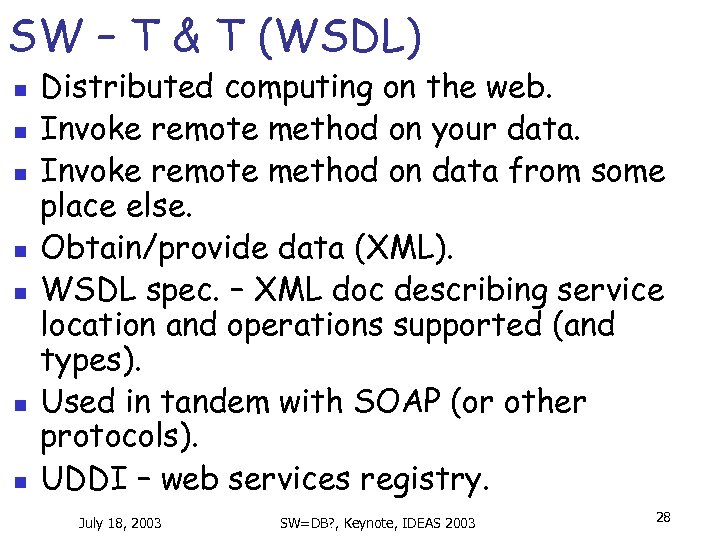 SW – T & T (WSDL)

- Distributed computing on the web.
- Invoke remote method on your data.
- Invoke remote method on data from some place else.
- Obtain/provide data (XML).
- WSDL spec. – XML doc describing service location and operations supported (and types).
- Used in tandem with SOAP (or other protocols).
- UDDI – web services registry.

July 18, 2003

SW=DB?, Keynote, IDEAS 2003

28